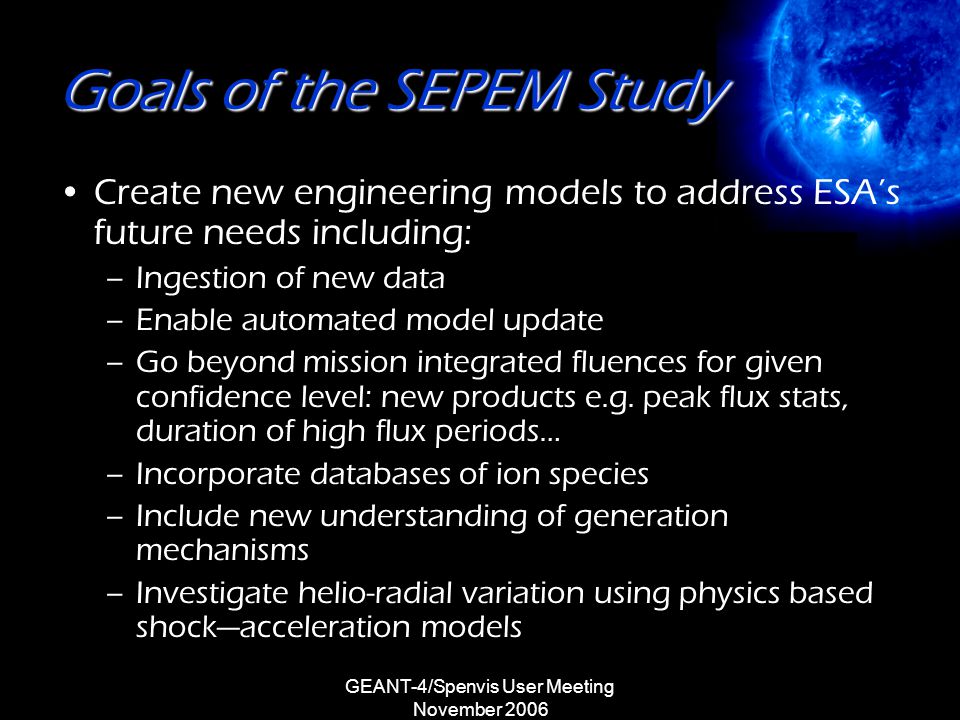 Goals of the SEPEM Study

• Create new engineering models to address ESA's future needs including:
– Ingestion of new data
– Enable automated model update
– Go beyond mission integrated fluences for given confidence level: new products e.g. peak flux stats, duration of high flux periods…
– Incorporate databases of ion species
– Include new understanding of generation mechanisms
– Investigate helio-radial variation using physics based shock—acceleration models

GEANT-4/Spenvis User Meeting
November 2006